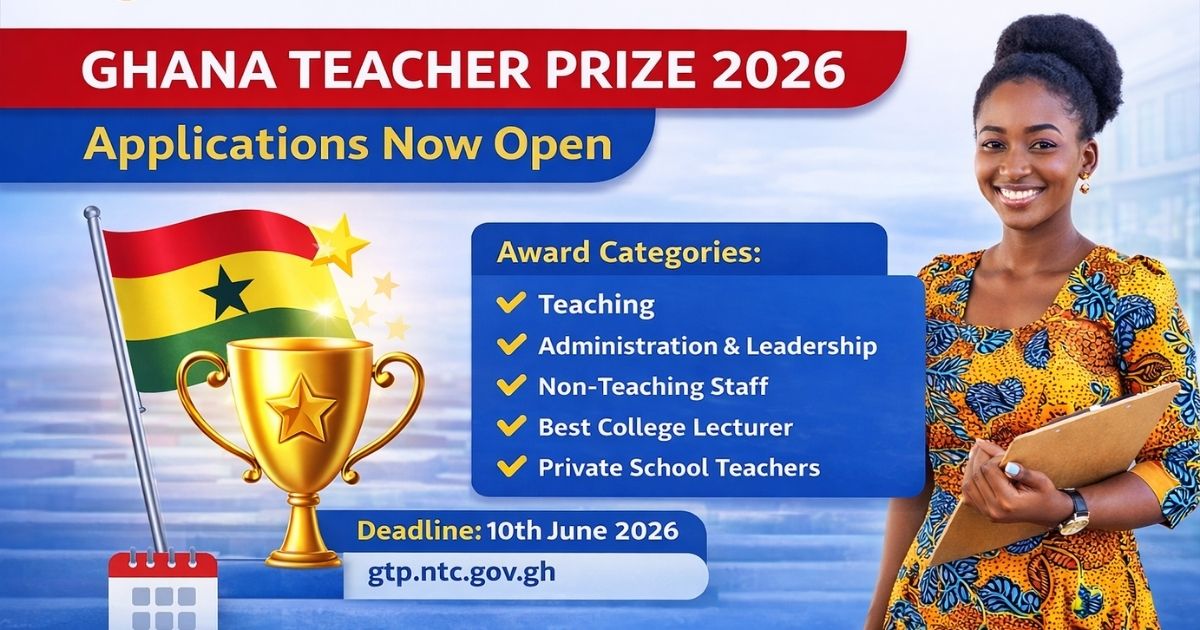 GHANA TEACHER PRIZE 2026

Applications Now Open

Award Categories:

Teaching

Administration & Leadership

Non-Teaching Staff

Best College Lecturer

Private School Teachers

Deadline: 10th June 2026

gtp.ntc.gov.gh